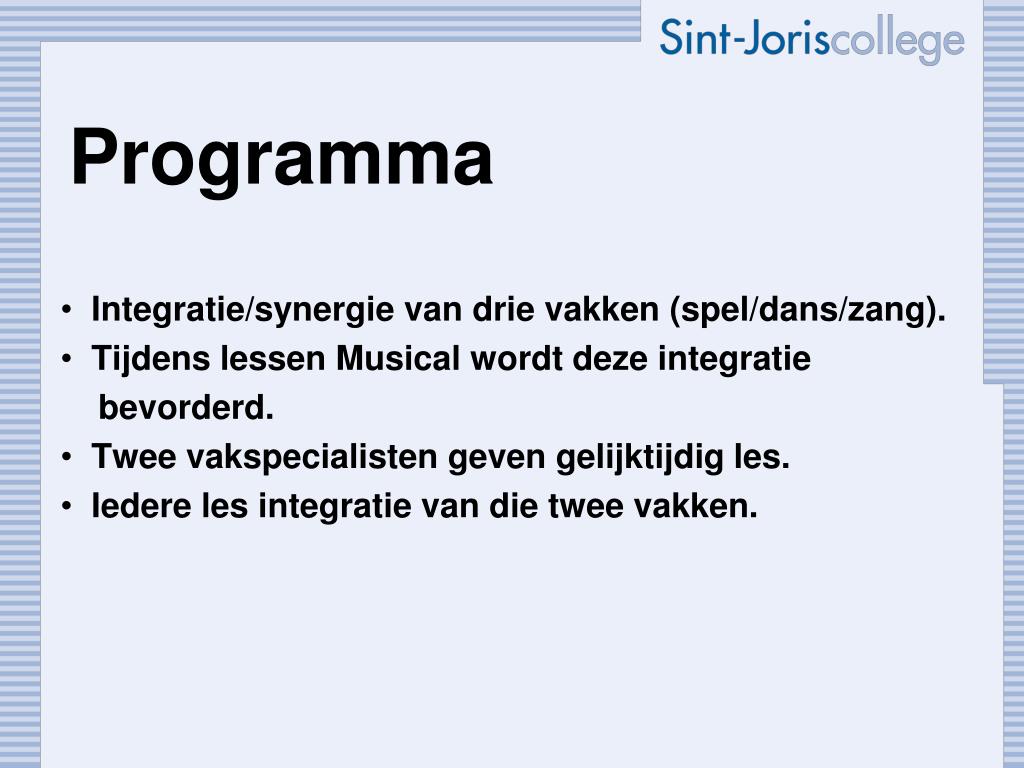 Sint-Joriscollege

Programma

• Integratie/synergie van drie vakken (spel/dans/zang).
• Tijdens lessen Musical wordt deze integratie bevorderd.
• Twee vakspecialisten geven gelijktijdig les.
• Iedere les integratie van die twee vakken.